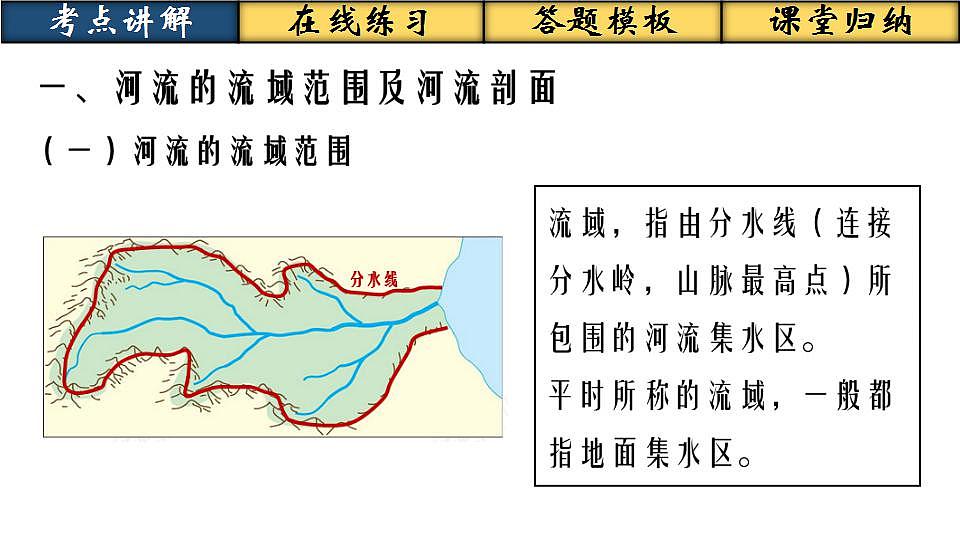 考点讲解 在线练习 答题模板 课堂归纳

一、河流的流域范围及河流剖面

（一）河流的流域范围

分水线

流域，指由分水线（连接分水岭，山脉最高点）所包围的河流集水区。
平时所称的流域，一般都指地面集水区。